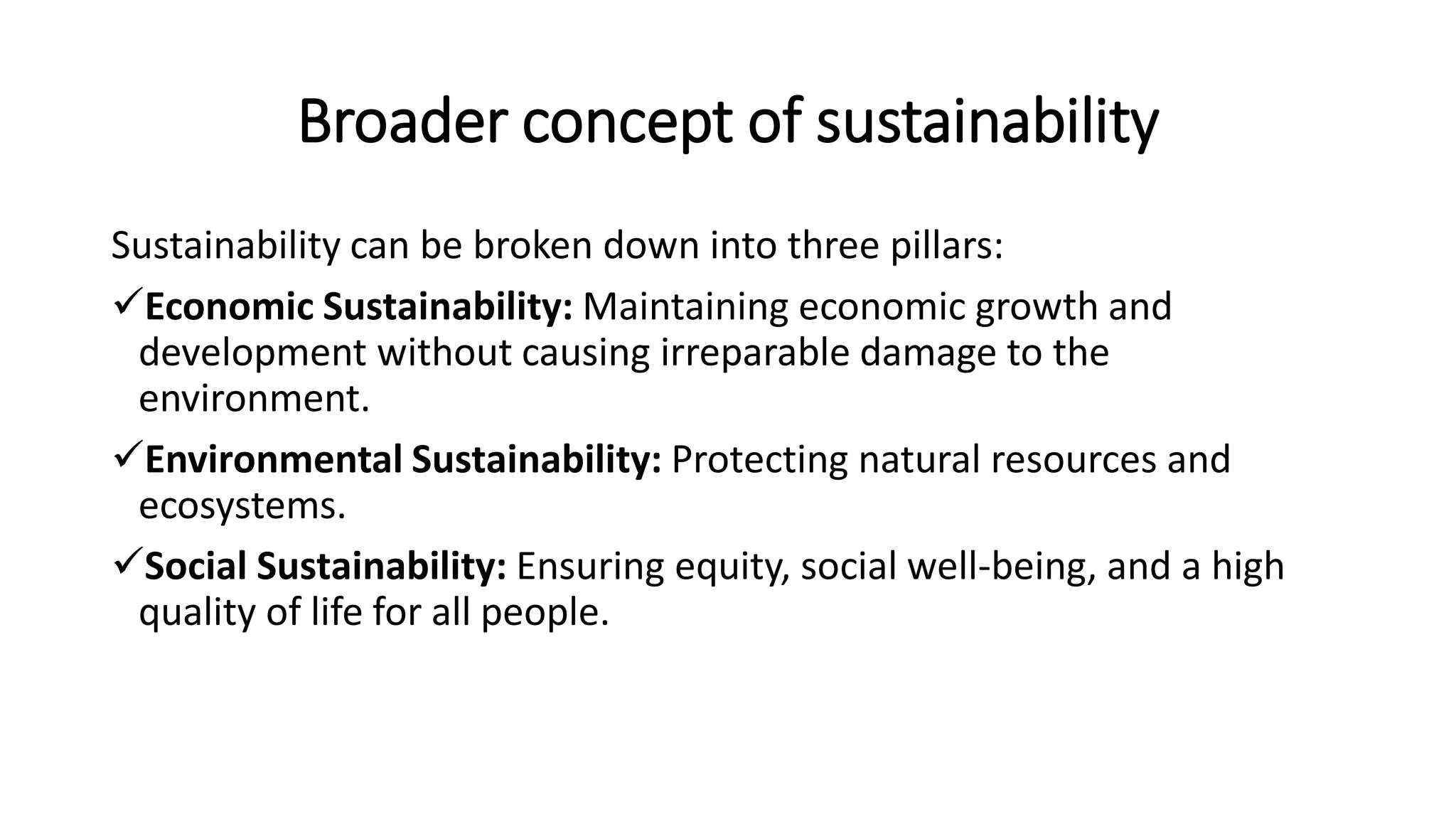 Broader concept of sustainability

Sustainability can be broken down into three pillars:

✓Economic Sustainability: Maintaining economic growth and development without causing irreparable damage to the environment.

✓Environmental Sustainability: Protecting natural resources and ecosystems.

✓Social Sustainability: Ensuring equity, social well-being, and a high quality of life for all people.